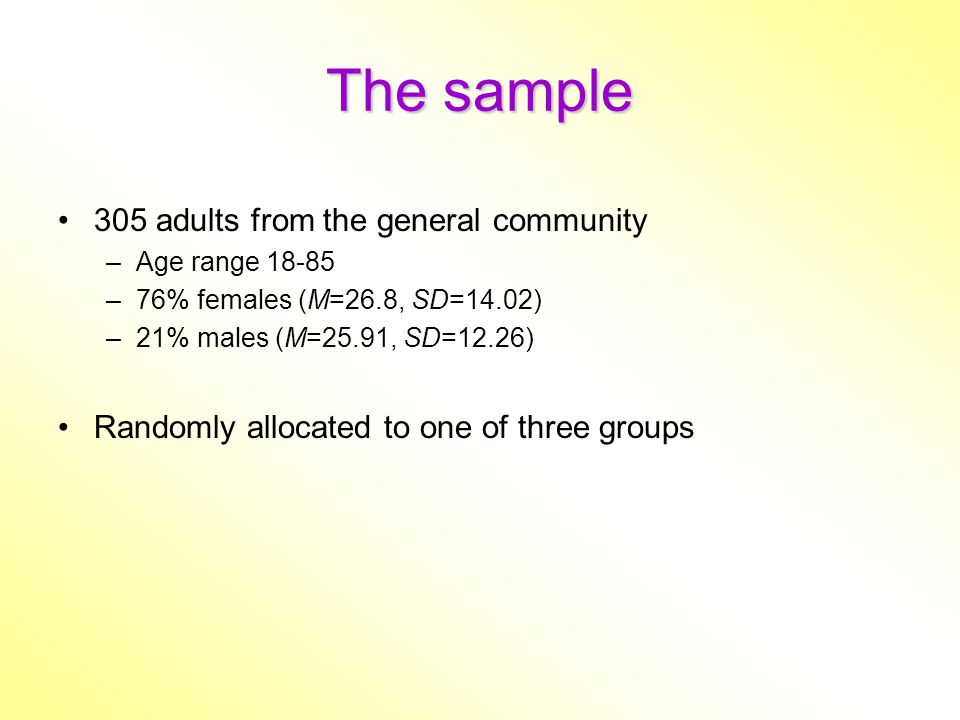 The sample

• 305 adults from the general community
– Age range 18-85
– 76% females (M=26.8, SD=14.02)
– 21% males (M=25.91, SD=12.26)

• Randomly allocated to one of three groups